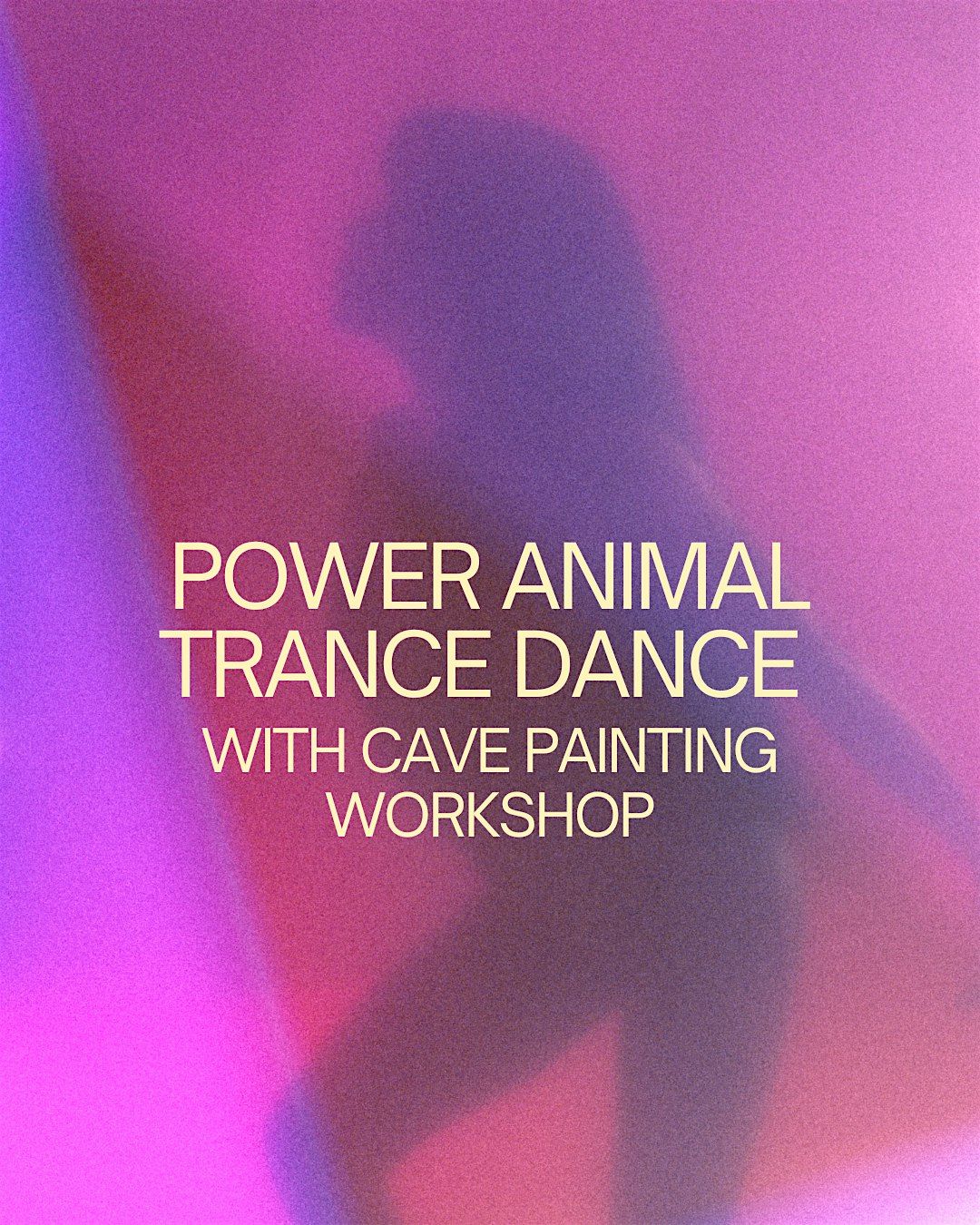 POWER ANIMAL TRANCE DANCE

WITH CAVE PAINTING WORKSHOP